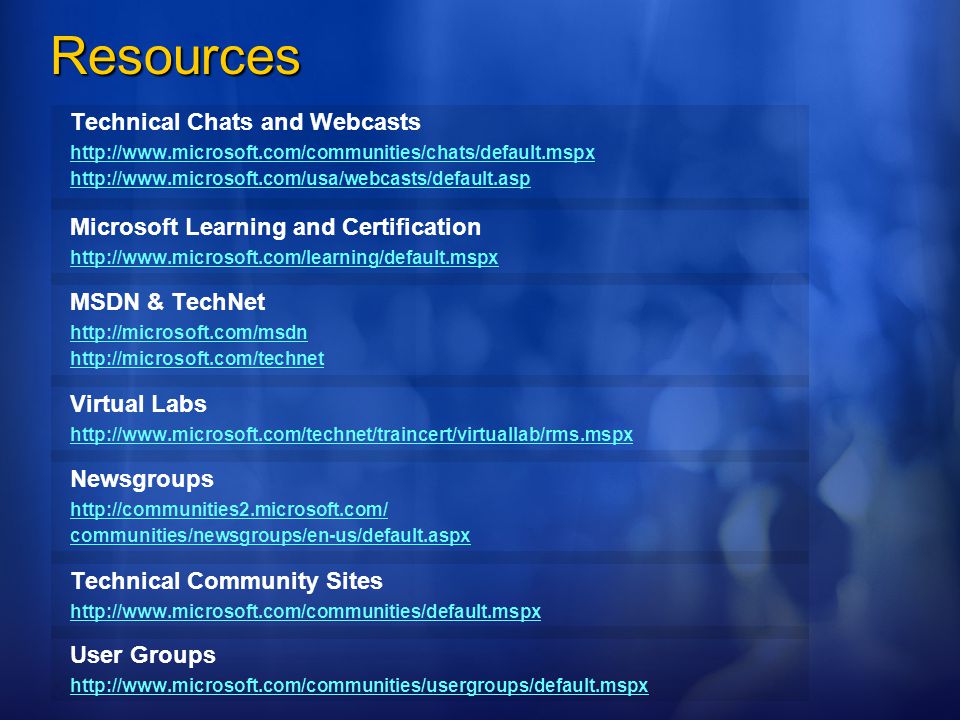 Resources

Technical Chats and Webcasts
http://www.microsoft.com/communities/chats/default.mspx
http://www.microsoft.com/usa/webcasts/default.asp

Microsoft Learning and Certification
http://www.microsoft.com/learning/default.mspx

MSDN & TechNet
http://microsoft.com/msdn
http://microsoft.com/technet

Virtual Labs
http://www.microsoft.com/technet/traincert/virtuallab/rms.mspx

Newsgroups
http://communities2.microsoft.com/
communities/newsgroups/en-us/default.aspx

Technical Community Sites
http://www.microsoft.com/communities/default.mspx

User Groups
http://www.microsoft.com/communities/usergroups/default.mspx